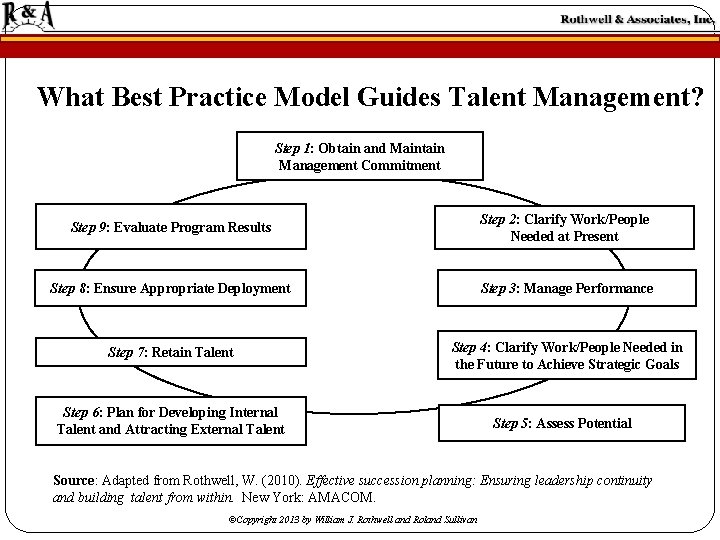 R&A

Rothwell & Associates, Inc.

What Best Practice Model Guides Talent Management?

Step 1: Obtain and Maintain Management Commitment

Step 2: Clarify Work/People Needed at Present

Step 3: Manage Performance

Step 4: Clarify Work/People Needed in the Future to Achieve Strategic Goals

Step 5: Assess Potential

Step 6: Plan for Developing Internal Talent and Attracting External Talent

Step 7: Retain Talent

Step 8: Ensure Appropriate Deployment

Step 9: Evaluate Program Results

Source: Adapted from Rothwell, W. (2010). Effective succession planning: Ensuring leadership continuity and building talent from within. New York: AMACOM.

©Copyright 2013 by William J. Rothwell and Roland Sullivan